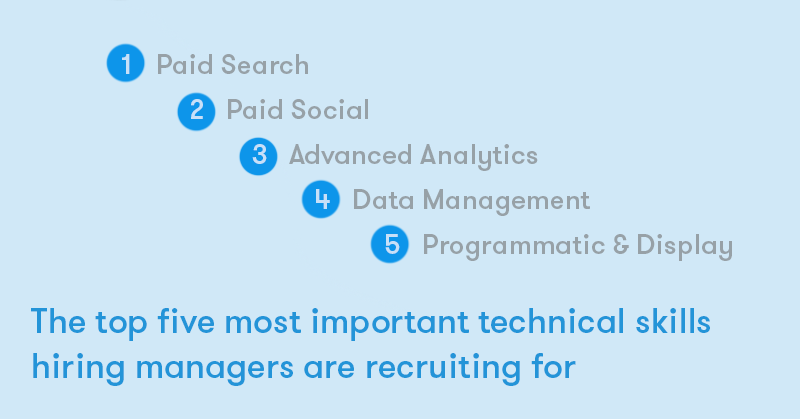 1 Paid Search
2 Paid Social
3 Advanced Analytics
4 Data Management
5 Programmatic & Display

The top five most important technical skills hiring managers are recruiting for